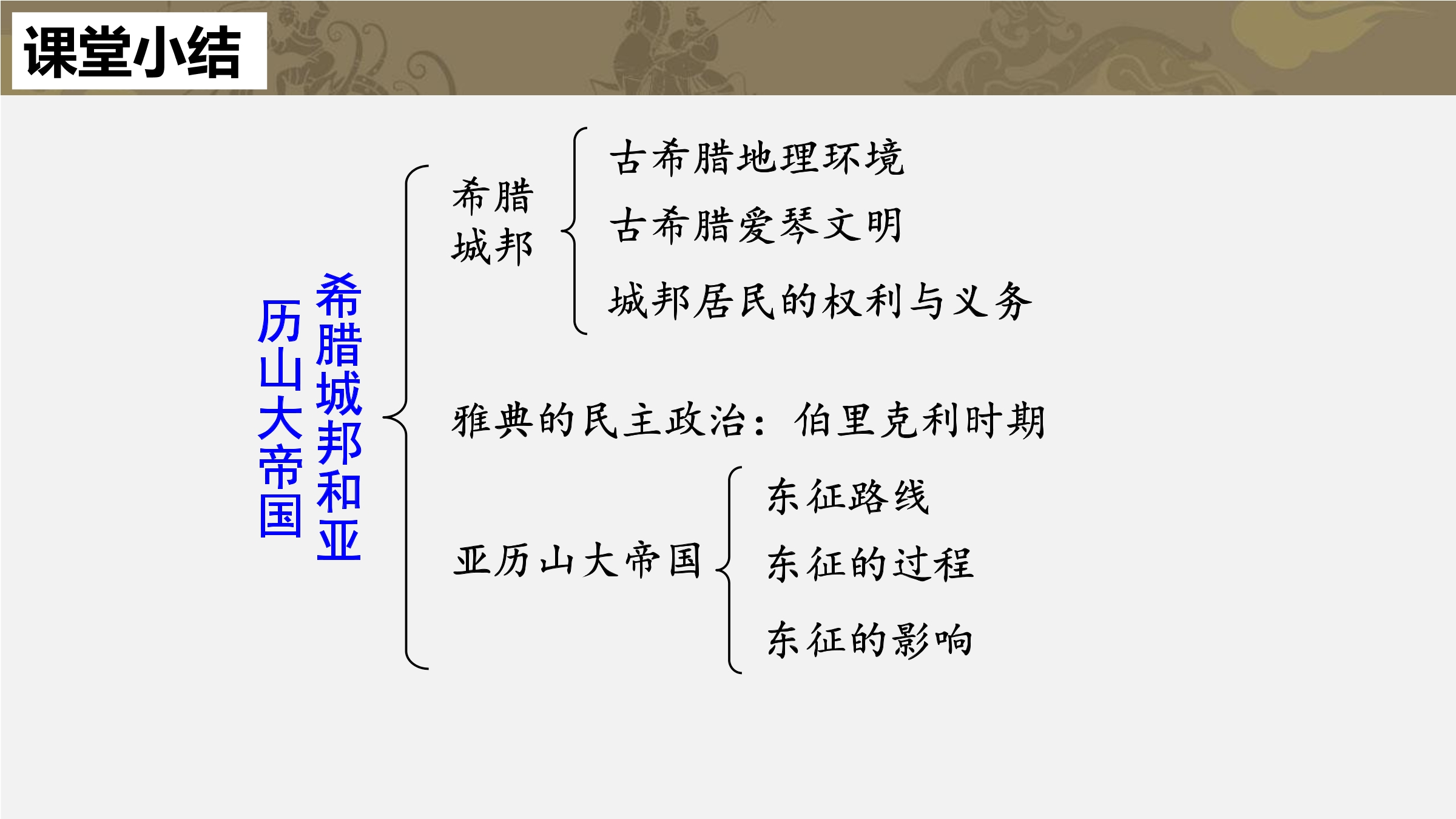 课堂小结

希腊城邦和亚历山大帝国

希腊城邦

古希腊地理环境

古希腊爱琴文明

城邦居民的权利与义务

雅典的民主政治：伯里克利时期

亚历山大帝国

东征路线

东征的过程

东征的影响